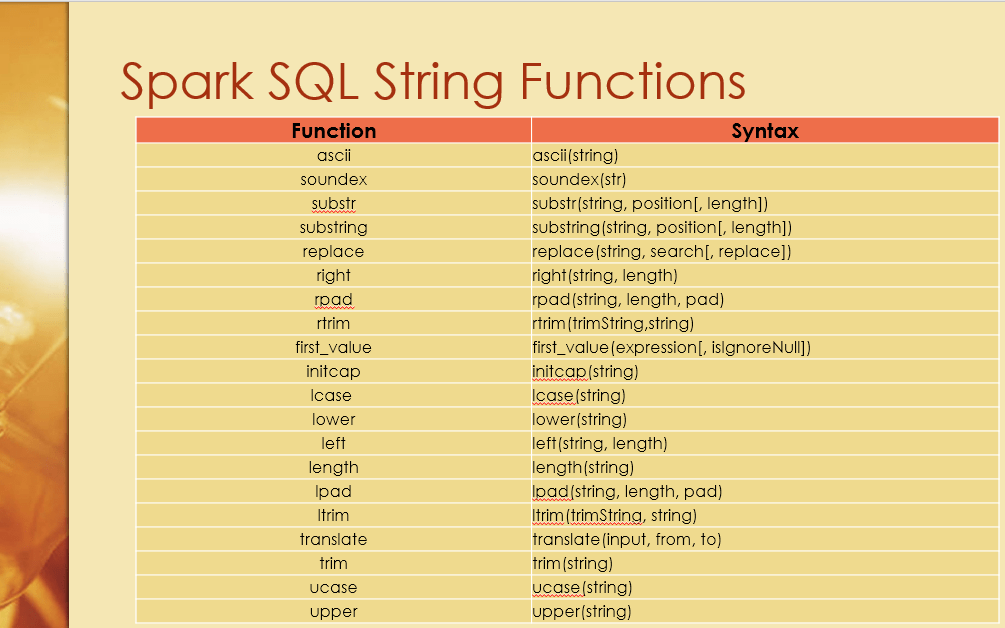 Spark SQL String Functions

| Function | Syntax |
|---|---|
| ascii | ascii(string) |
| soundex | soundex(str) |
| substr | substr(string, position[, length]) |
| substring | substring(string, position[, length]) |
| replace | replace(string, search[, replace]) |
| right | right(string, length) |
| rpad | rpad(string, length, pad) |
| rtrim | rtrim(trimString,string) |
| first_value | first_value(expression[, isIgnoreNull]) |
| initcap | initcap(string) |
| lcase | lcase(string) |
| lower | lower(string) |
| left | left(string, length) |
| length | length(string) |
| lpad | lpad(string, length, pad) |
| ltrim | ltrim(trimString, string) |
| translate | translate(input, from, to) |
| trim | trim(string) |
| ucase | ucase(string) |
| upper | upper(string) |